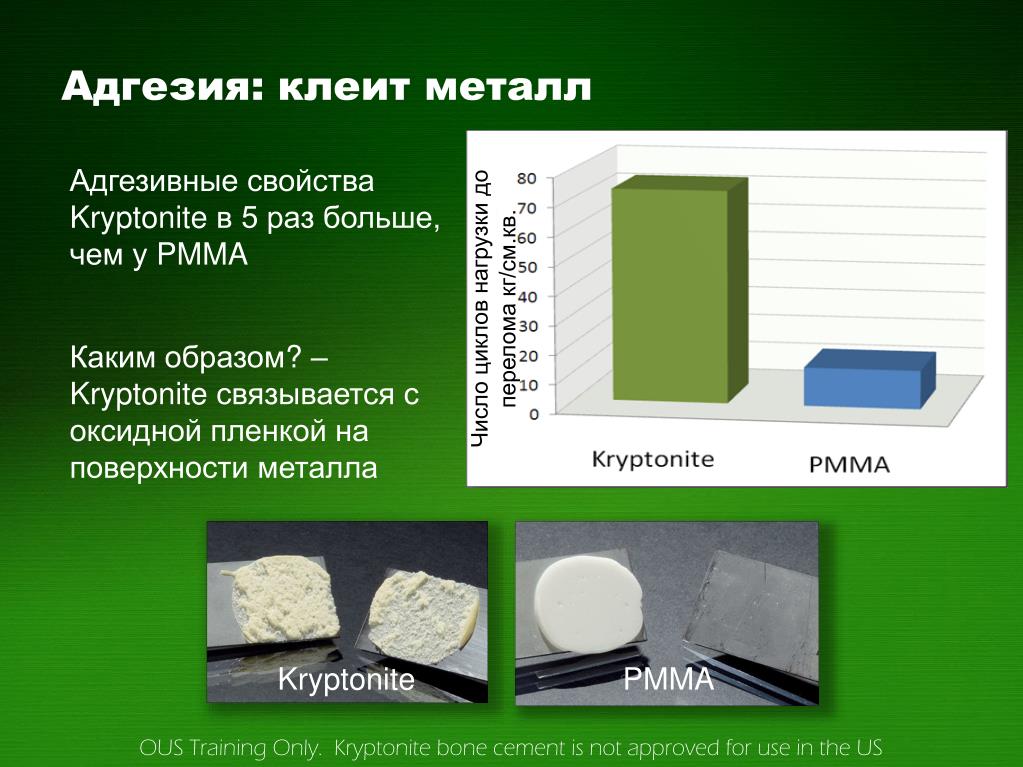 Адгезия: клеит металл

Адгезивные свойства Kryptonite в 5 раз больше, чем у PMMA

Каким образом? – Kryptonite связывается с оксидной пленкой на поверхности металла

Число циклов нагрузки до перелома кг/см.кв.

80
70
60
50
40
30
20
10
0

Kryptonite
PMMA

Kryptonite
PMMA

OUS Training Only. Kryptonite bone cement is not approved for use in the US